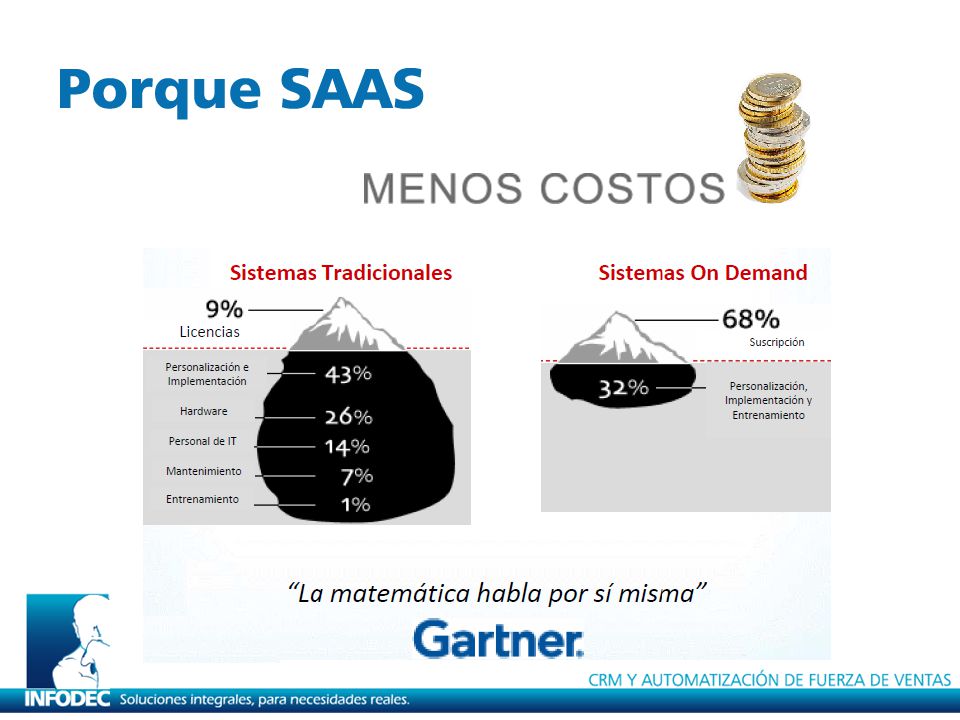 Porque SAAS

MENOS COSTOS

Sistemas Tradicionales

9%
Licencias

Personalización e Implementación 43%

Hardware 26%

Personal de IT 14%

Mantenimiento 7%

Entrenamiento 1%

Sistemas On Demand

68%
Suscripción

32% Personalización, Implementación y Entrenamiento

"La matemática habla por sí misma"

Gartner.

CRM Y AUTOMATIZACIÓN DE FUERZA DE VENTAS

INFODEC Soluciones integrales, para necesidades reales.